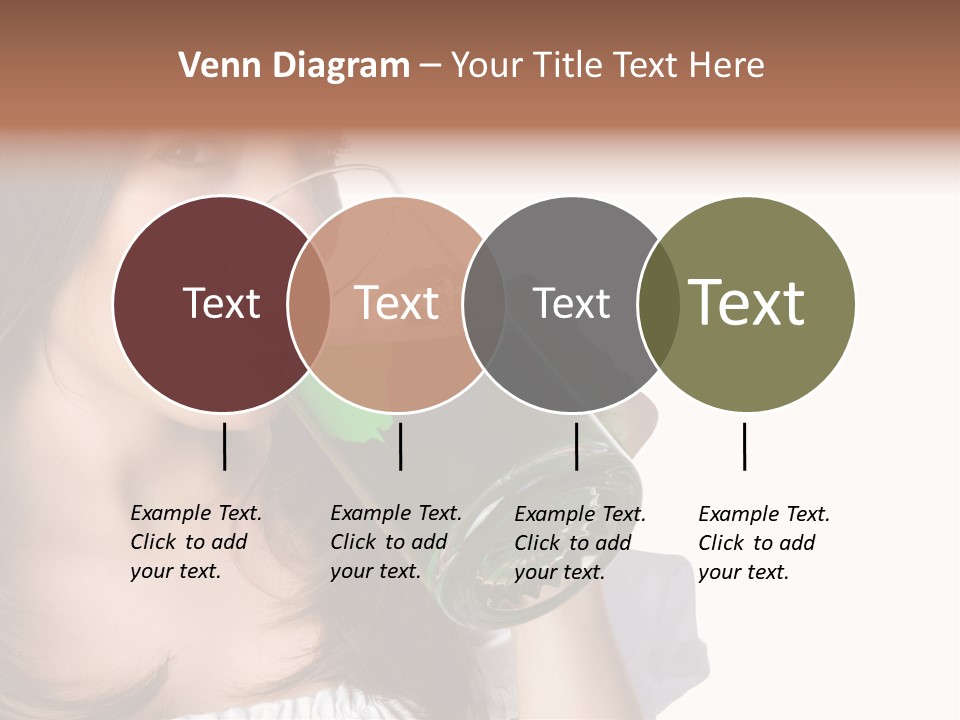 Venn Diagram – Your Title Text Here

Text

Text

Text

Text

Example Text. Click to add your text.

Example Text. Click to add your text.

Example Text. Click to add your text.

Example Text. Click to add your text.